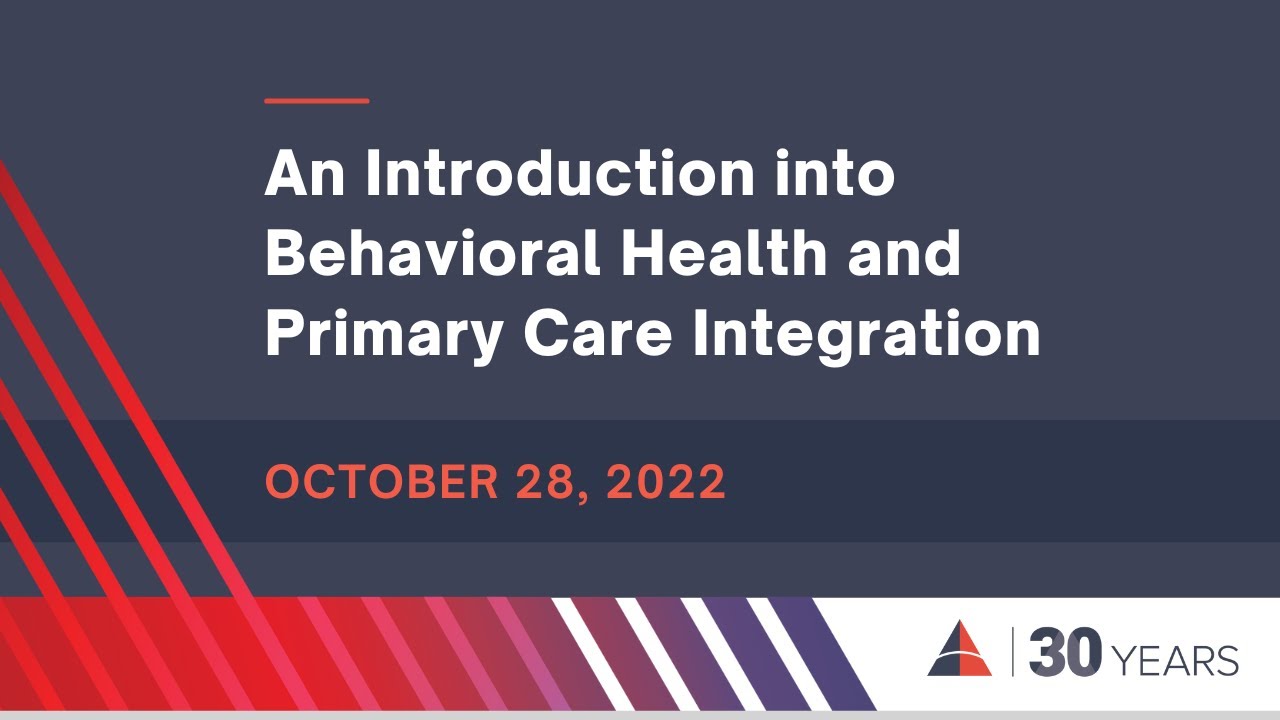 An Introduction into Behavioral Health and Primary Care Integration

OCTOBER 28, 2022

30 YEARS